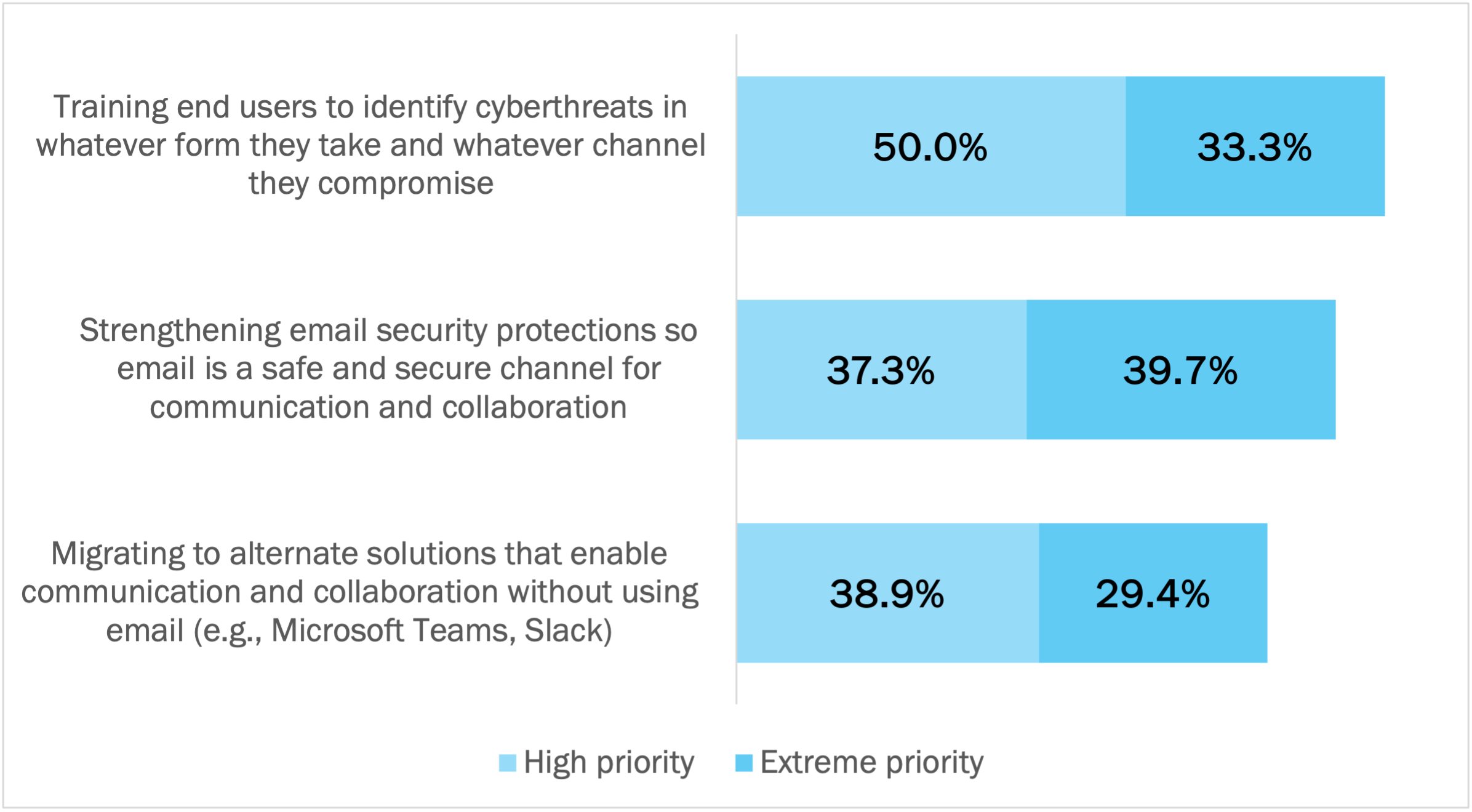 Training end users to identify cyberthreats in whatever form they take and whatever channel they compromise

50.0%

33.3%

Strengthening email security protections so email is a safe and secure channel for communication and collaboration

37.3%

39.7%

Migrating to alternate solutions that enable communication and collaboration without using email (e.g., Microsoft Teams, Slack)

38.9%

29.4%

High priority

Extreme priority